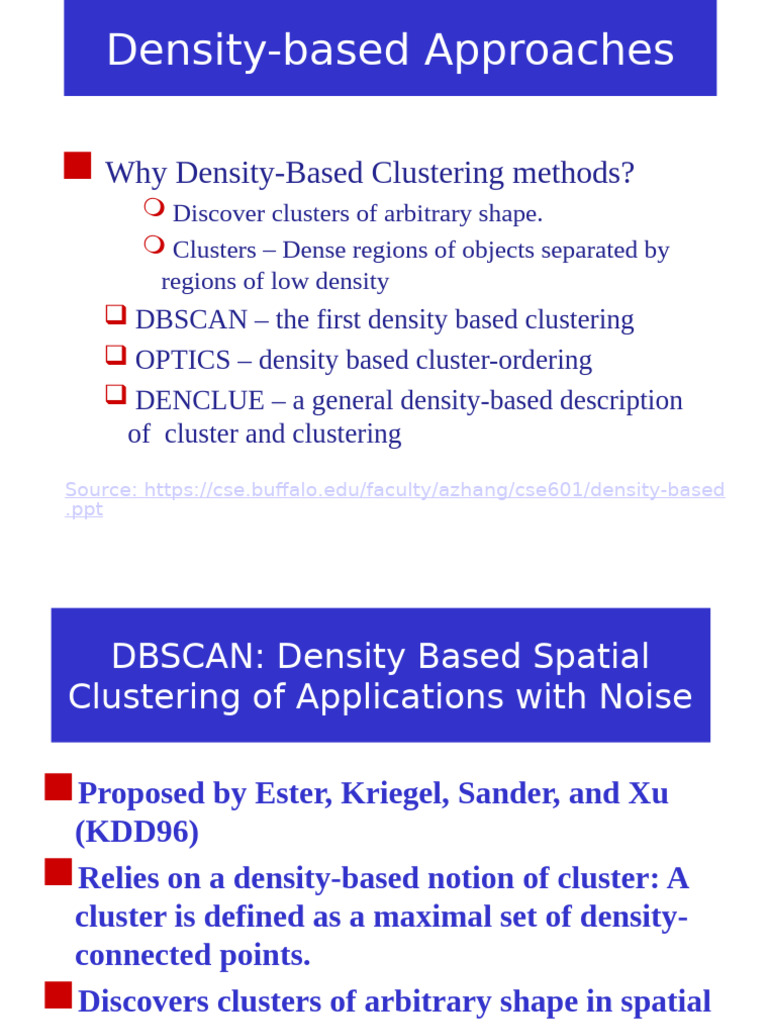 Density-based Approaches

Why Density-Based Clustering methods?

Discover clusters of arbitrary shape.

Clusters – Dense regions of objects separated by regions of low density

DBSCAN – the first density based clustering

OPTICS – density based cluster-ordering

DENCLUE – a general density-based description of cluster and clustering

Source: https://cse.buffalo.edu/faculty/azhang/cse601/density-based.ppt

DBSCAN: Density Based Spatial Clustering of Applications with Noise

Proposed by Ester, Kriegel, Sander, and Xu (KDD96)

Relies on a density-based notion of cluster: A cluster is defined as a maximal set of density-connected points.

Discovers clusters of arbitrary shape in spatial